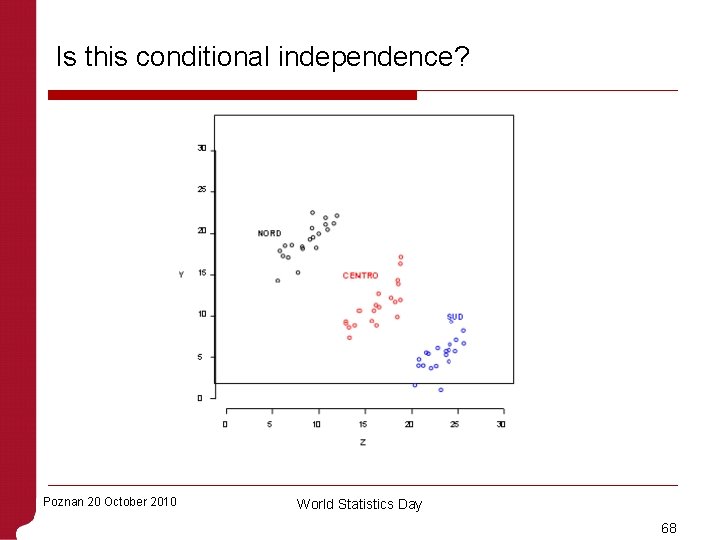 Is this conditional independence?

30
25
20
15
10
5
0
Y

NORD
CENTRO
SUD

0 5 10 15 20 25 30
Z

Poznan 20 October 2010

World Statistics Day

68